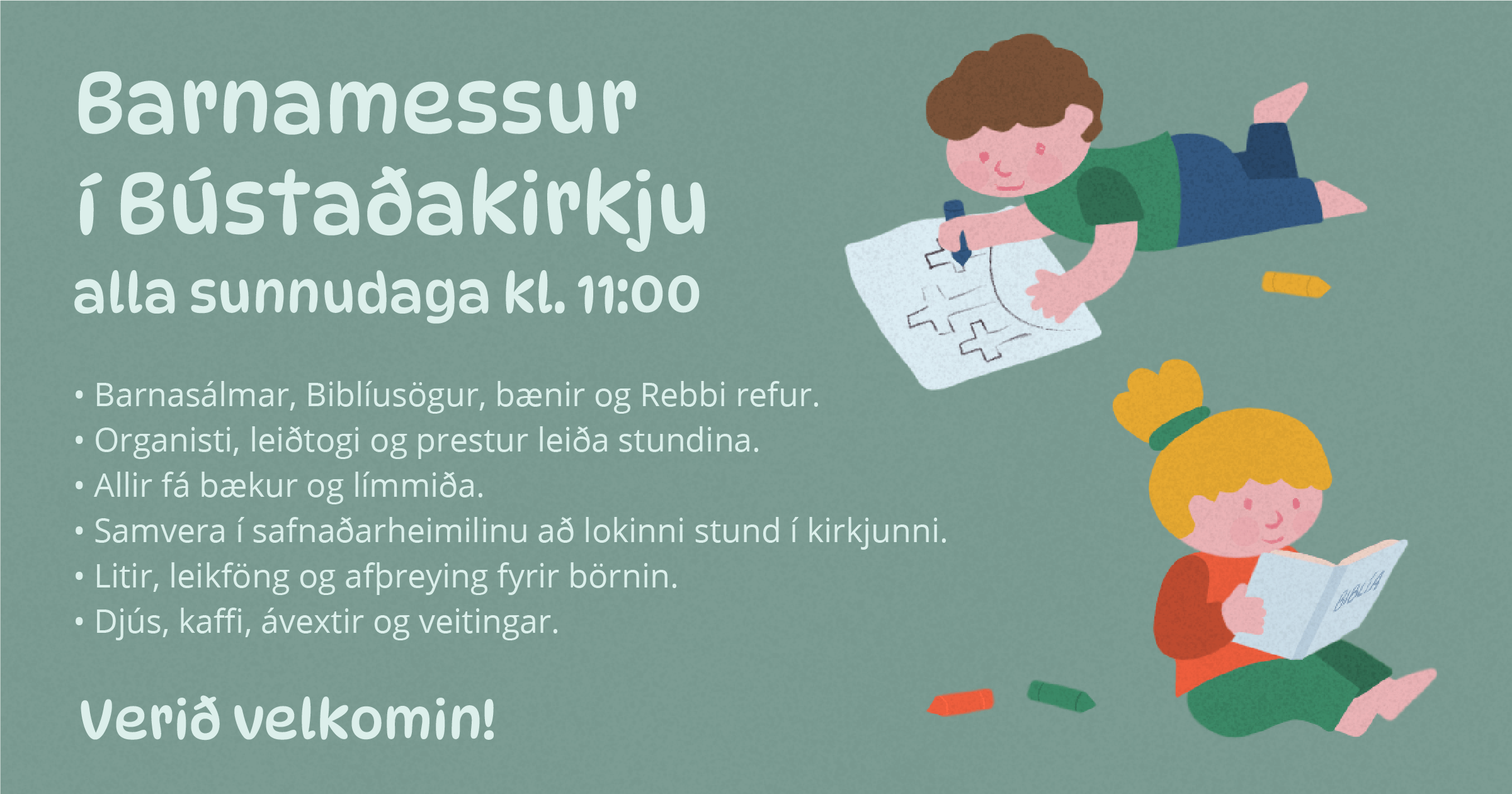 Barnamessur í Bústaðakirkju
alla sunnudaga kl. 11:00

• Barnasálmar, Biblíusögur, bænir og Rebbi refur.
• Organisti, leiðtogi og prestur leiða stundina.
• Allir fá bækur og límmiða.
• Samvera í safnaðarheimilinu að lokinni stund í kirkjunni.
• Litir, leikföng og afþreying fyrir börnin.
• Djús, kaffi, ávextir og veitingar.

Verið velkomin!

BIBLÍA